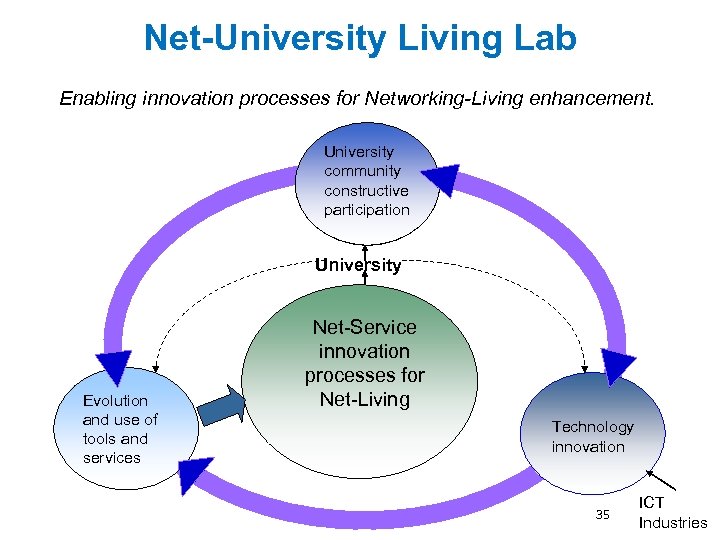 Net-University Living Lab

Enabling innovation processes for Networking-Living enhancement.

University community constructive participation

University

Net-Service innovation processes for Net-Living

Evolution and use of tools and services

Technology innovation

ICT Industries

35